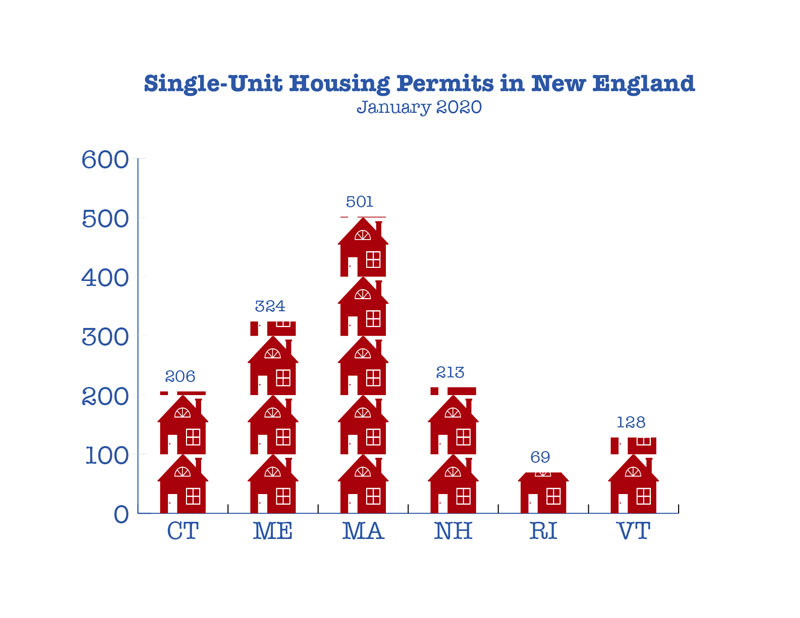 Single-Unit Housing Permits in New England
January 2020

600
500
400
300
200
100
0

206
324
501
213
69
128

CT
ME
MA
NH
RI
VT